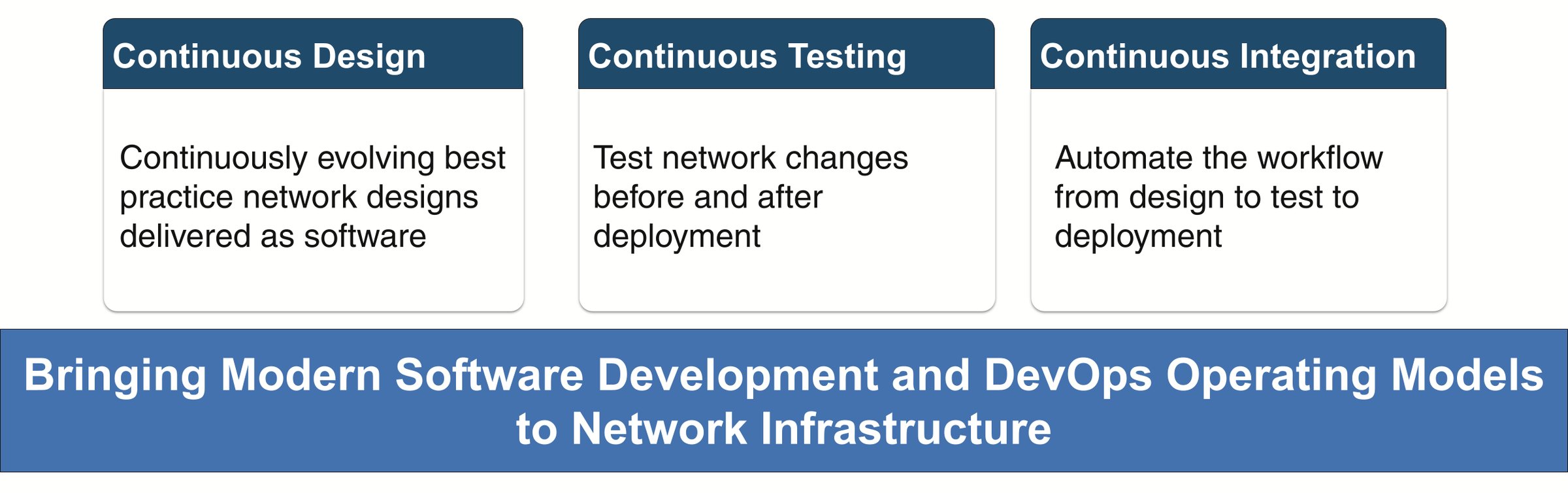 Continuous Design

Continuously evolving best practice network designs delivered as software

Continuous Testing

Test network changes before and after deployment

Continuous Integration

Automate the workflow from design to test to deployment

Bringing Modern Software Development and DevOps Operating Models to Network Infrastructure